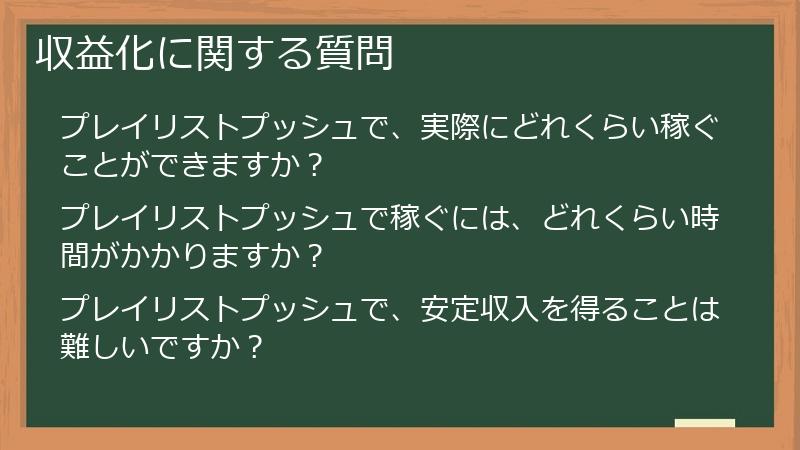 収益化に関する質問

プレイリストプッシュで、実際にどれくらい稼ぐことができますか？

プレイリストプッシュで稼ぐには、どれくらい時間がかかりますか？

プレイリストプッシュで、安定収入を得ることは難しいですか？